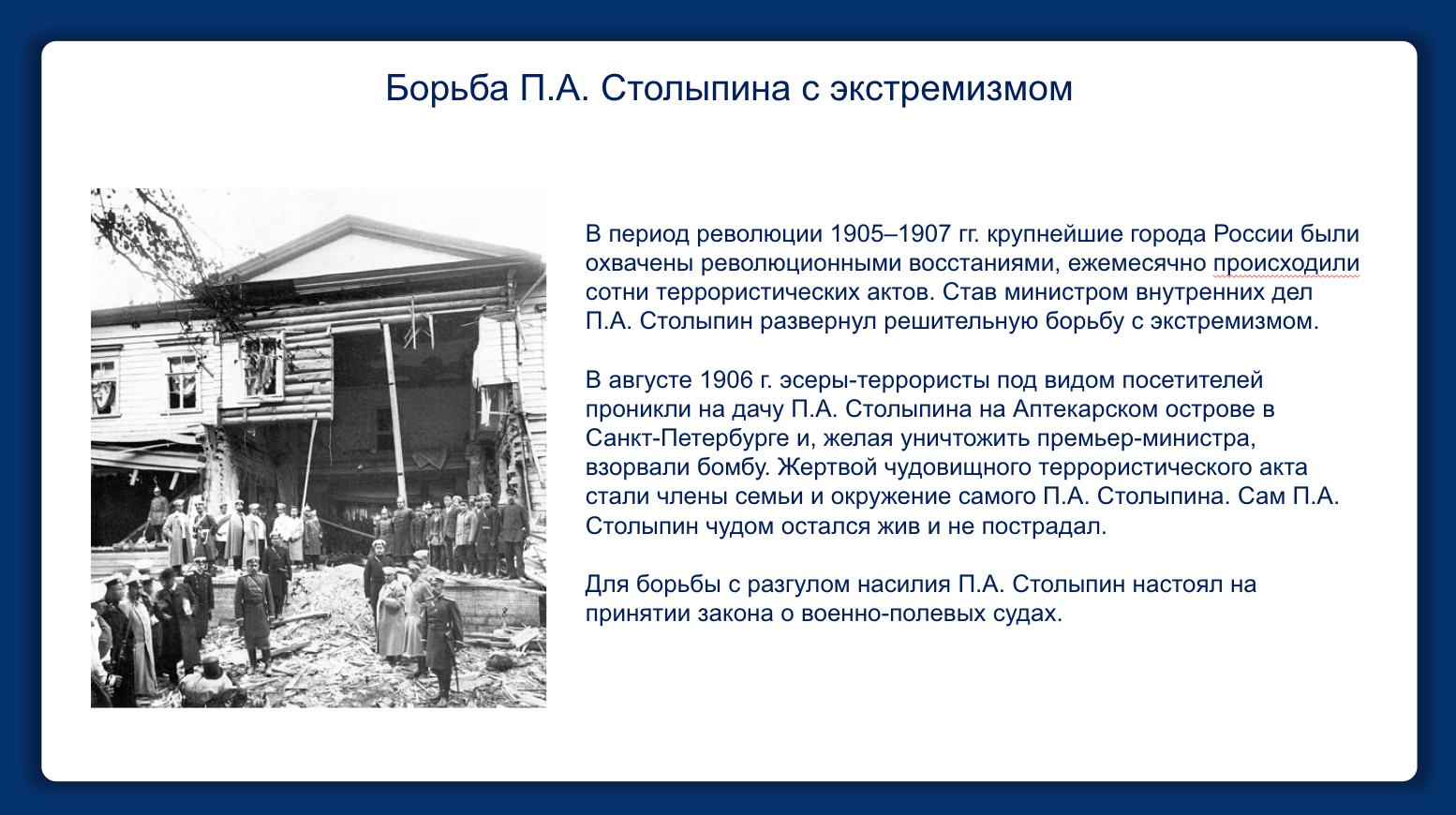 Борьба П.А. Столыпина с экстремизмом

В период революции 1905–1907 гг. крупнейшие города России были охвачены революционными восстаниями, ежемесячно происходили сотни террористических актов. Став министром внутренних дел П.А. Столыпин развернул решительную борьбу с экстремизмом.

В августе 1906 г. эсеры-террористы под видом посетителей проникли на дачу П.А. Столыпина на Аптекарском острове в Санкт-Петербурге и, желая уничтожить премьер-министра, взорвали бомбу. Жертвой чудовищного террористического акта стали члены семьи и окружение самого П.А. Столыпина. Сам П.А. Столыпин чудом остался жив и не пострадал.

Для борьбы с разгулом насилия П.А. Столыпин настоял на принятии закона о военно-полевых судах.